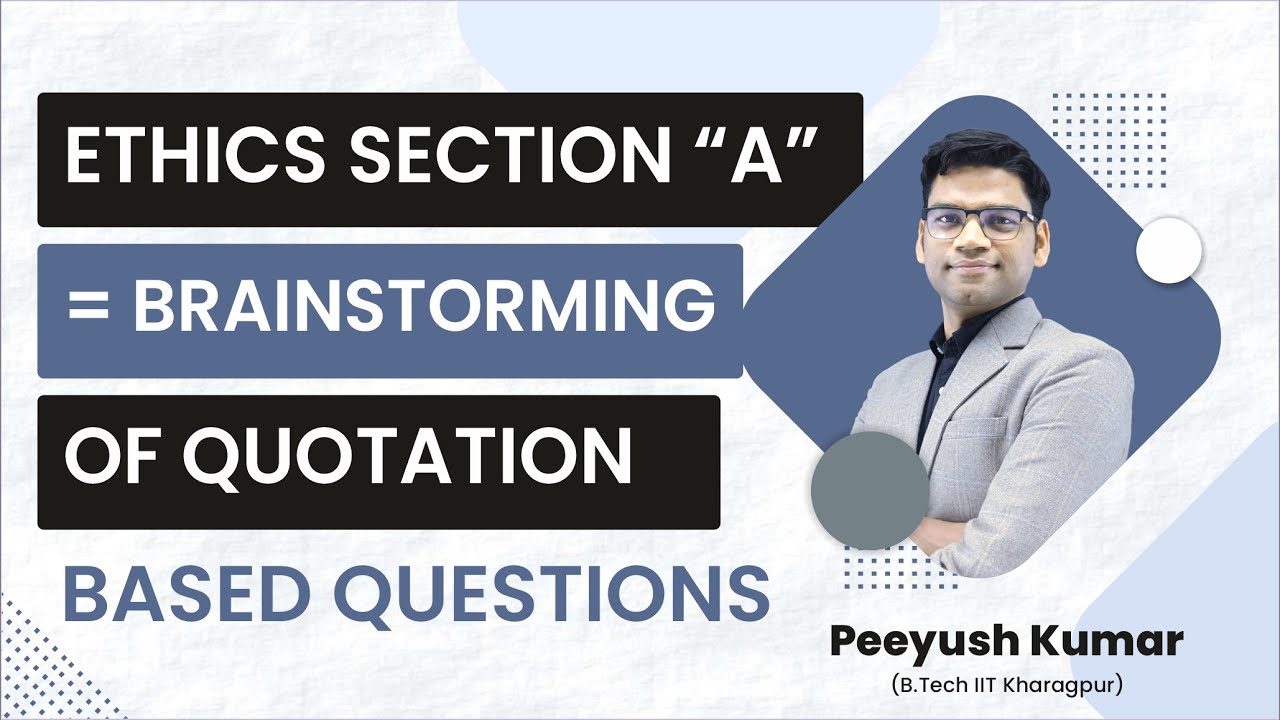 ETHICS SECTION “A”
= BRAINSTORMING
OF QUOTATION
BASED QUESTIONS

Peeyush Kumar
(B.Tech IIT Kharagpur)